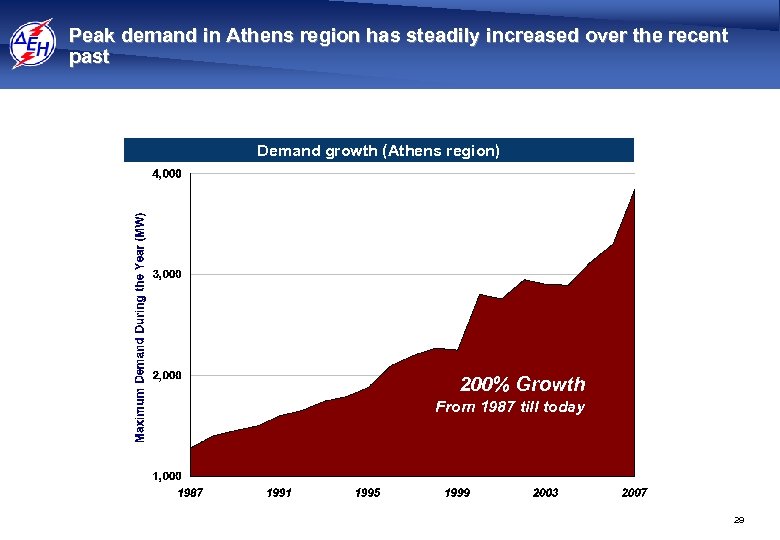 ΔΕΗ

Peak demand in Athens region has steadily increased over the recent past

Demand growth (Athens region)

Maximum Demand During the Year (MW)

4,000
3,000
2,000
1,000

200% Growth
From 1987 till today

1987 1991 1995 1999 2003 2007

29